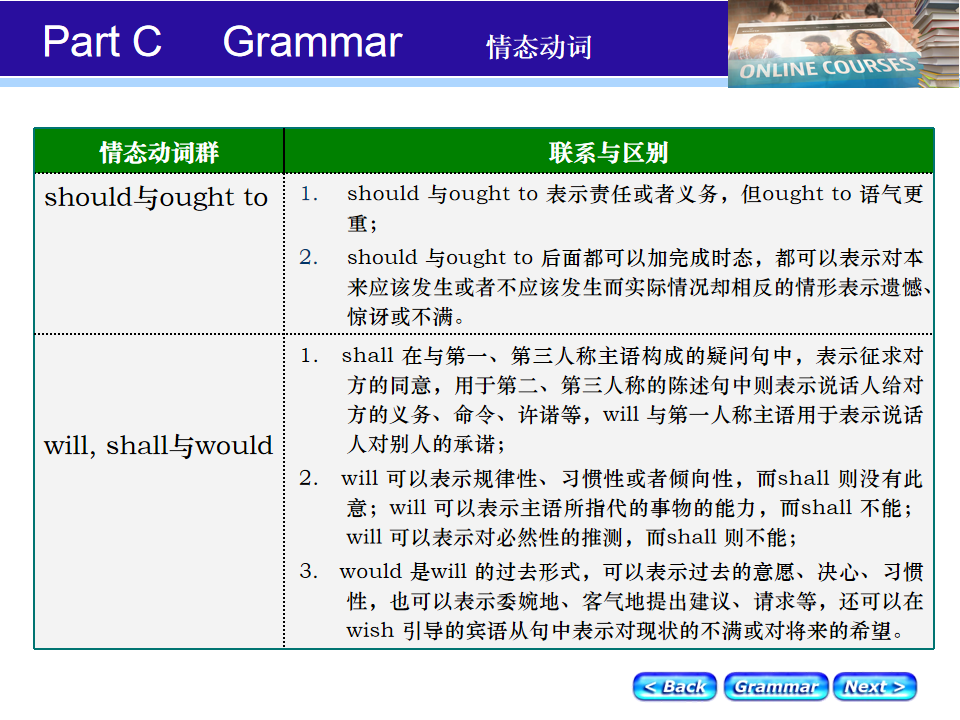 Part C Grammar 情态动词

ONLINE COURSES

| 情态动词群 | 联系与区别 |
|---|---|
| should与ought to | 1. should 与ought to 表示责任或者义务，但ought to 语气更重； 2. should 与ought to 后面都可以加完成时态，都可以表示对本来应该发生或者不应该发生而实际情况却相反的情形表示遗憾、惊讶或不满。 |
| will, shall与would | 1. shall 在与第一、第三人称主语构成的疑问句中，表示征求对方的同意，用于第二、第三人称的陈述句中则表示说话人给对方的义务、命令、许诺等，will 与第一人称主语用于表示说话人对别人的承诺； 2. will 可以表示规律性、习惯性或者倾向性，而shall 则没有此意；will 可以表示主语所指代的事物的能力，而shall 不能；will 可以表示对必然性的推测，而shall 则不能； 3. would 是will 的过去形式，可以表示过去的意愿、决心、习惯性，也可以表示委婉地、客气地提出建议、请求等，还可以在wish 引导的宾语从句中表示对现状的不满或对将来的希望。 |

< Back Grammar Next >